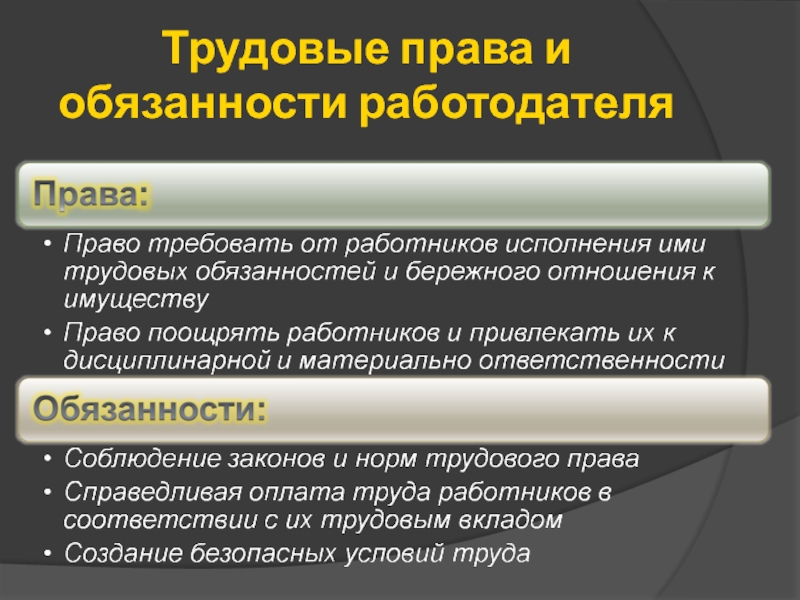 Трудовые права и обязанности работодателя

Права:

• Право требовать от работников исполнения ими трудовых обязанностей и бережного отношения к имуществу
• Право поощрять работников и привлекать их к дисциплинарной и материально ответственности

Обязанности:

• Соблюдение законов и норм трудового права
• Справедливая оплата труда работников в соответствии с их трудовым вкладом
• Создание безопасных условий труда